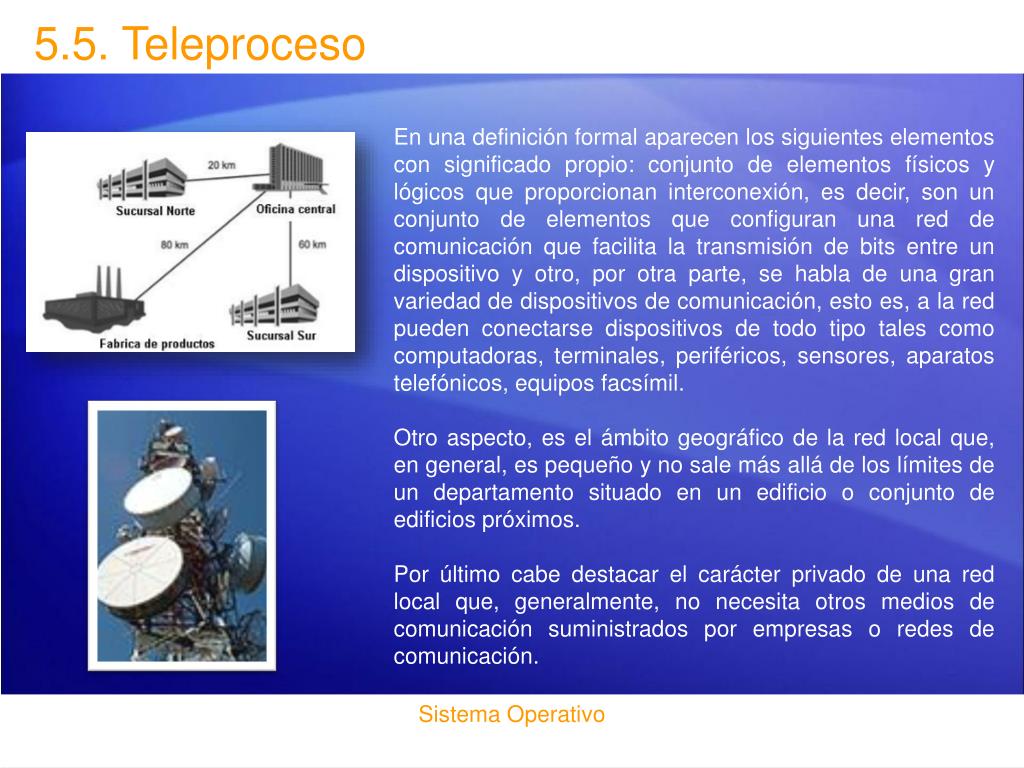 5.5. Teleproceso

20 km
Sucursal Norte
Oficina central
80 km
60 km
Fabrica de productos
Sucursal Sur

En una definición formal aparecen los siguientes elementos con significado propio: conjunto de elementos físicos y lógicos que proporcionan interconexión, es decir, son un conjunto de elementos que configuran una red de comunicación que facilita la transmisión de bits entre un dispositivo y otro, por otra parte, se habla de una gran variedad de dispositivos de comunicación, esto es, a la red pueden conectarse dispositivos de todo tipo tales como computadoras, terminales, periféricos, sensores, aparatos telefónicos, equipos facsímil.

Otro aspecto, es el ámbito geográfico de la red local que, en general, es pequeño y no sale más allá de los límites de un departamento situado en un edificio o conjunto de edificios próximos.

Por último cabe destacar el carácter privado de una red local que, generalmente, no necesita otros medios de comunicación suministrados por empresas o redes de comunicación.

Sistema Operativo